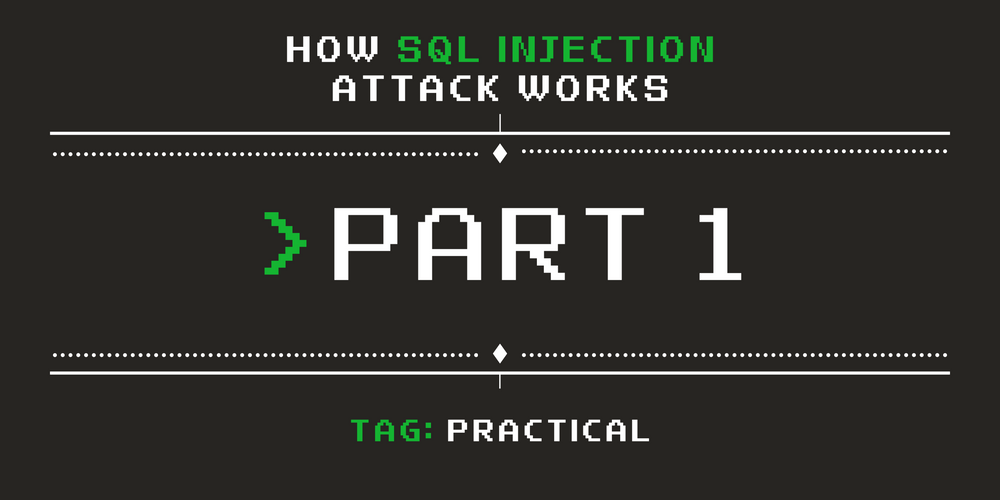 HOW SQL INJECTION ATTACK WORKS

>PART 1

TAG: PRACTICAL